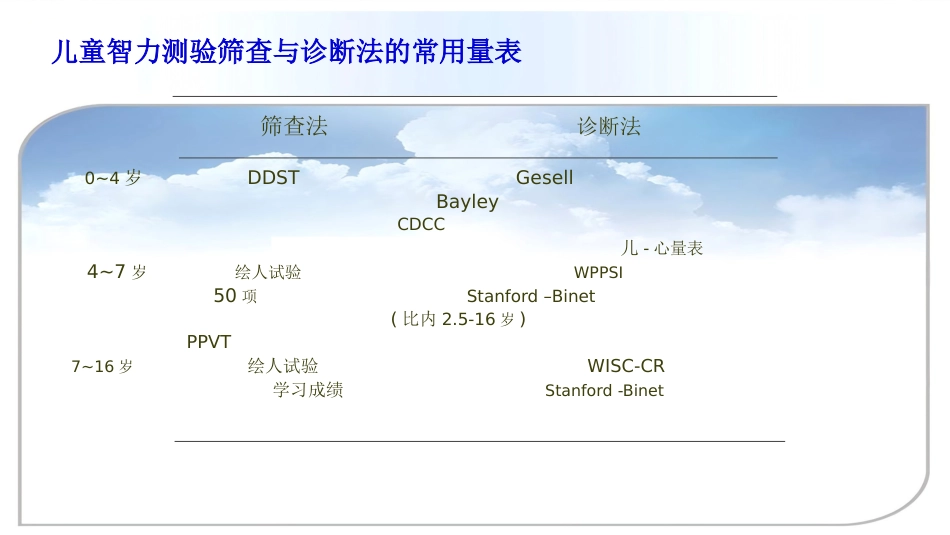 儿童智力测验筛查与诊断法的常用量表

筛查法 诊断法

0~4 岁 DDST Gesell

Bayley

CDCC

儿 - 心量表

4~7 岁 绘人试验 WPPSI

50 项 Stanford –Binet

( 比内 2.5-16 岁 )

PPVT

7~16 岁 绘人试验 WISC-CR

学习成绩 Stanford -Binet